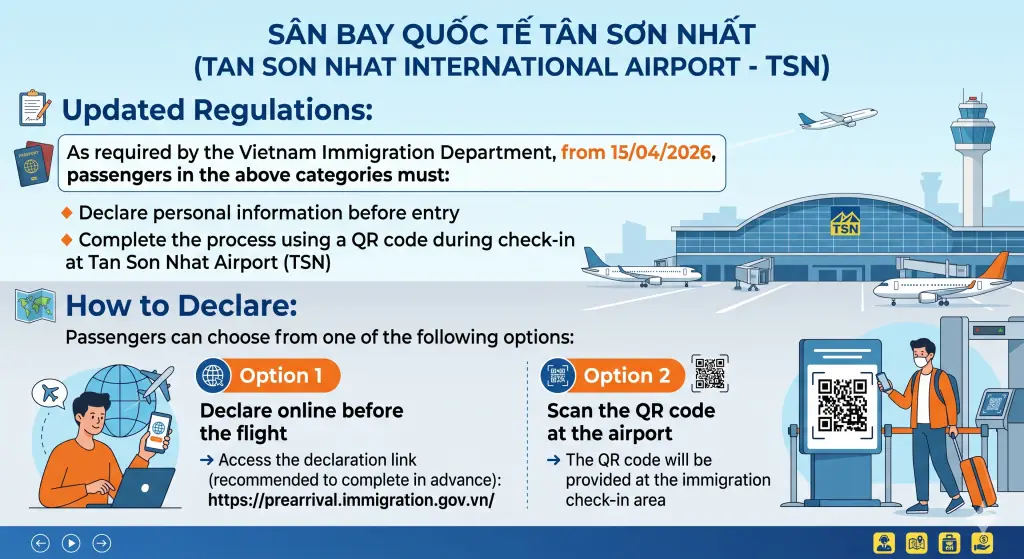 SÂN BAY QUỐC TẾ TÂN SƠN NHẤT
(TAN SON NHAT INTERNATIONAL AIRPORT - TSN)

Updated Regulations:

As required by the Vietnam Immigration Department, from 15/04/2026, passengers in the above categories must:

◆ Declare personal information before entry
◆ Complete the process using a QR code during check-in at Tan Son Nhat Airport (TSN)

TSN

How to Declare:

Passengers can choose from one of the following options:

Option 1

Declare online before the flight

→ Access the declaration link (recommended to complete in advance): https://prearrival.immigration.gov.vn/

Option 2

Scan the QR code at the airport

→ The QR code will be provided at the immigration check-in area